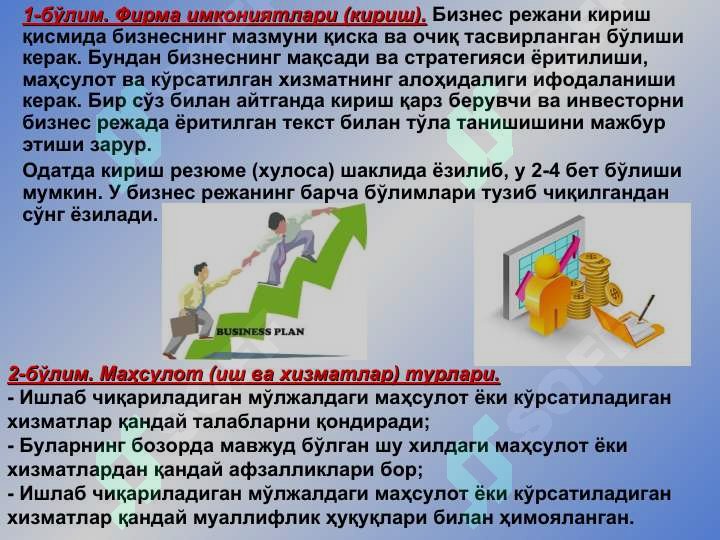 1-бўлим. Фирма имкониятлари (кириш). Бизнес режани кириш қисмида бизнеснинг мазмуни қиска ва очиқ тасвирланган бўлиши керак. Бундан бизнеснинг мақсади ва стратегияси ёритилиши, маҳсулот ва кўрсатилган хизматнинг алоҳидалиги ифодаланиши керак. Бир сўз билан айтганда кириш қарз берувчи ва инвесторни бизнес режада ёритилган текст билан тўла танишишини мажбур этиши зарур.

Одатда кириш резюме (хулоса) шаклида ёзилиб, у 2-4 бет бўлиши мумкин. У бизнес режанинг барча бўлимлари тузиб чиқилгандан сўнг ёзилади.

BUSINESS PLAN

2-бўлим. Маҳсулот (иш ва хизматлар) турлари.
- Ишлаб чиқариладиган мўлжалдаги маҳсулот ёки кўрсатиладиган хизматлар қандай талабларни қондиради;
- Буларнинг бозорда мавжуд бўлган шу хилдаги маҳсулот ёки хизматлардан қандай афзалликлари бор;
- Ишлаб чиқариладиган мўлжалдаги маҳсулот ёки кўрсатиладиган хизматлар қандай муаллифлик ҳуқуқлари билан ҳимояланган.